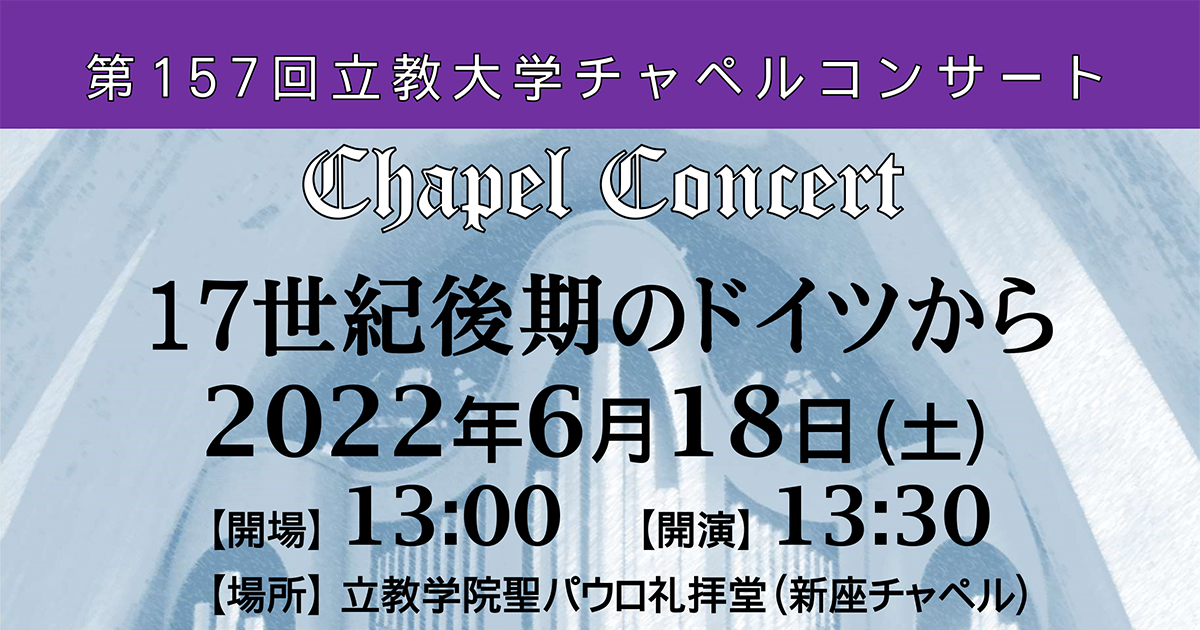 第157回立教大学チャペルコンサート

Chapel Concert

17世紀後期のドイツから

2022年6月18日(土)

【開場】13:00　【開演】13:30

【場所】立教学院聖パウロ礼拝堂(新座チャペル)